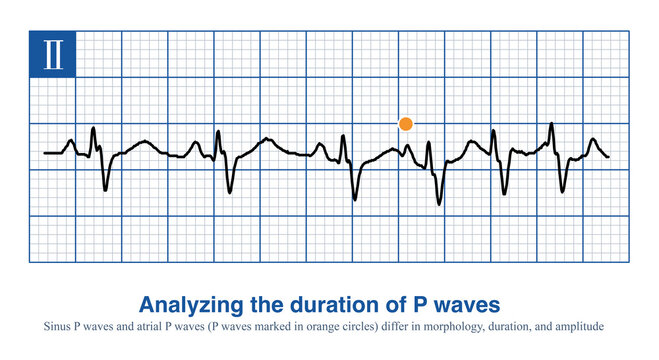 II

Analyzing the duration of P waves

Sinus P waves and atrial P waves (P waves marked in orange circles) differ in morphology, duration, and amplitude